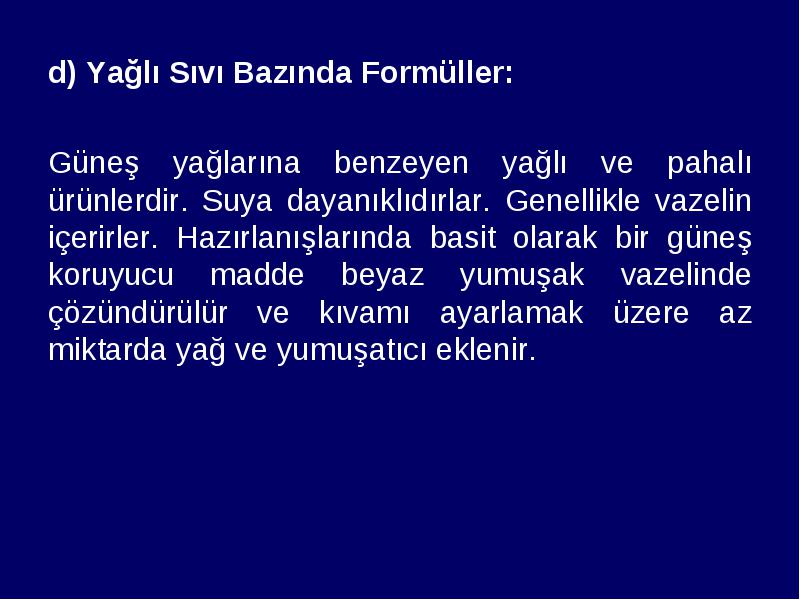 d) Yağlı Sıvı Bazında Formüller:

Güneş yağlarına benzeyen yağlı ve pahalı ürünlerdir. Suya dayanıklıdırlar. Genellikle vazelin içerirler. Hazırlanışlarında basit olarak bir güneş koruyucu madde beyaz yumuşak vazelinde çözündürülür ve kıvamı ayarlamak üzere az miktarda yağ ve yumuşatıcı eklenir.